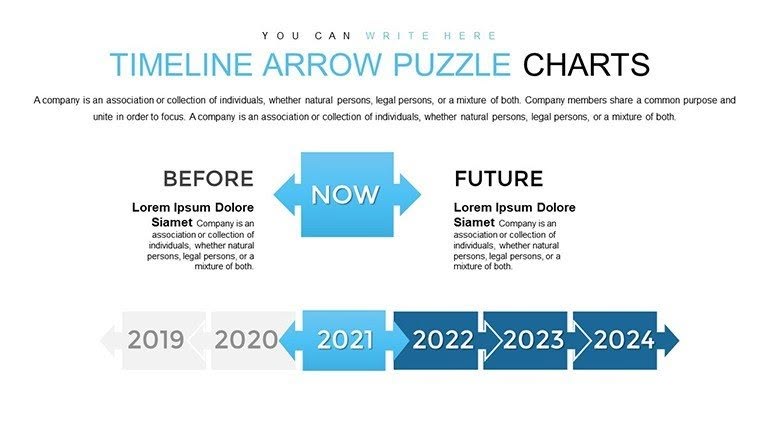 YOU CAN WRITE HERE

TIMELINE ARROW PUZZLE CHARTS

A company is an association or collection of individuals, whether natural persons, legal persons, or a mixture of both. Company members share a common purpose and unite in order to focus. A company is an association or collection of individuals, whether natural persons, legal persons, or a mixture of both.

BEFORE

Lorem Ipsum Dolore Siamet Company is an association or collection of individuals, whether natural persons, legal persons, or a mixture of both.

NOW

FUTURE

Lorem Ipsum Dolore Siamet Company is an association or collection of individuals, whether natural persons, legal persons, or a mixture of both.

2019 2020 2021 2022 2023 2024